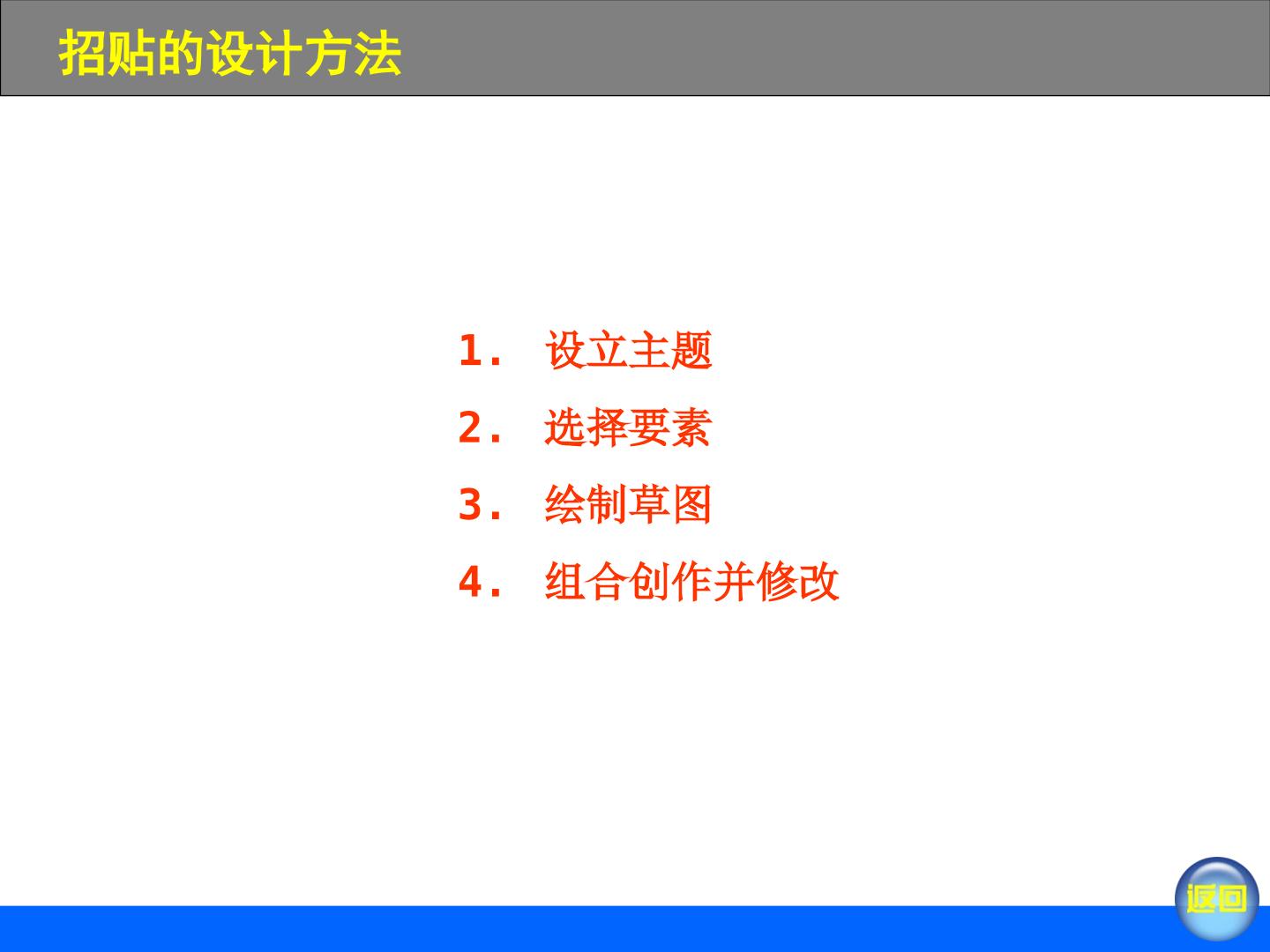 招贴的设计方法

1. 设立主题
2. 选择要素
3. 绘制草图
4. 组合创作并修改

返回